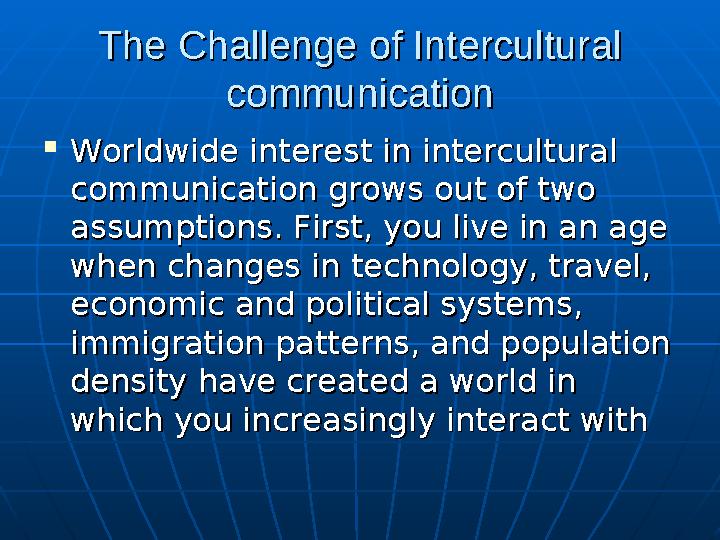 The Challenge of Intercultural communication

▪ Worldwide interest in intercultural communication grows out of two assumptions. First, you live in an age when changes in technology, travel, economic and political systems, immigration patterns, and population density have created a world in which you increasingly interact with